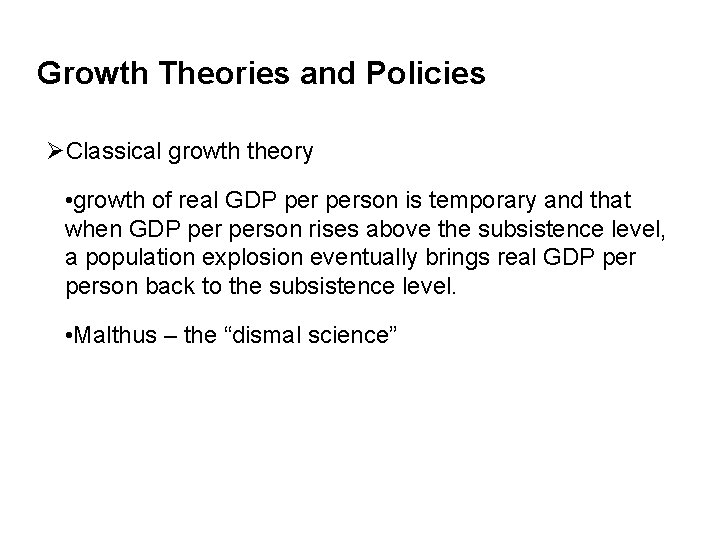 Growth Theories and Policies

➢Classical growth theory

•growth of real GDP per person is temporary and that when GDP per person rises above the subsistence level, a population explosion eventually brings real GDP per person back to the subsistence level.

•Malthus – the “dismal science”